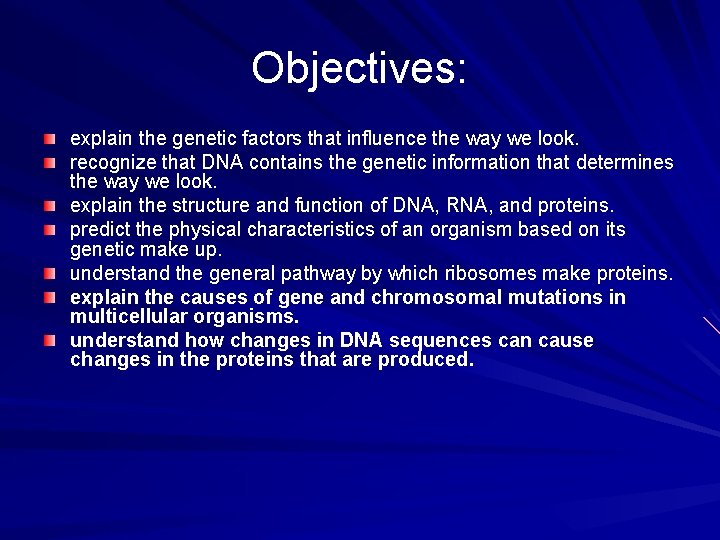 Objectives:

- explain the genetic factors that influence the way we look.
- recognize that DNA contains the genetic information that determines the way we look.
- explain the structure and function of DNA, RNA, and proteins.
- predict the physical characteristics of an organism based on its genetic make up.
- understand the general pathway by which ribosomes make proteins.
- explain the causes of gene and chromosomal mutations in multicellular organisms.
- understand how changes in DNA sequences can cause changes in the proteins that are produced.